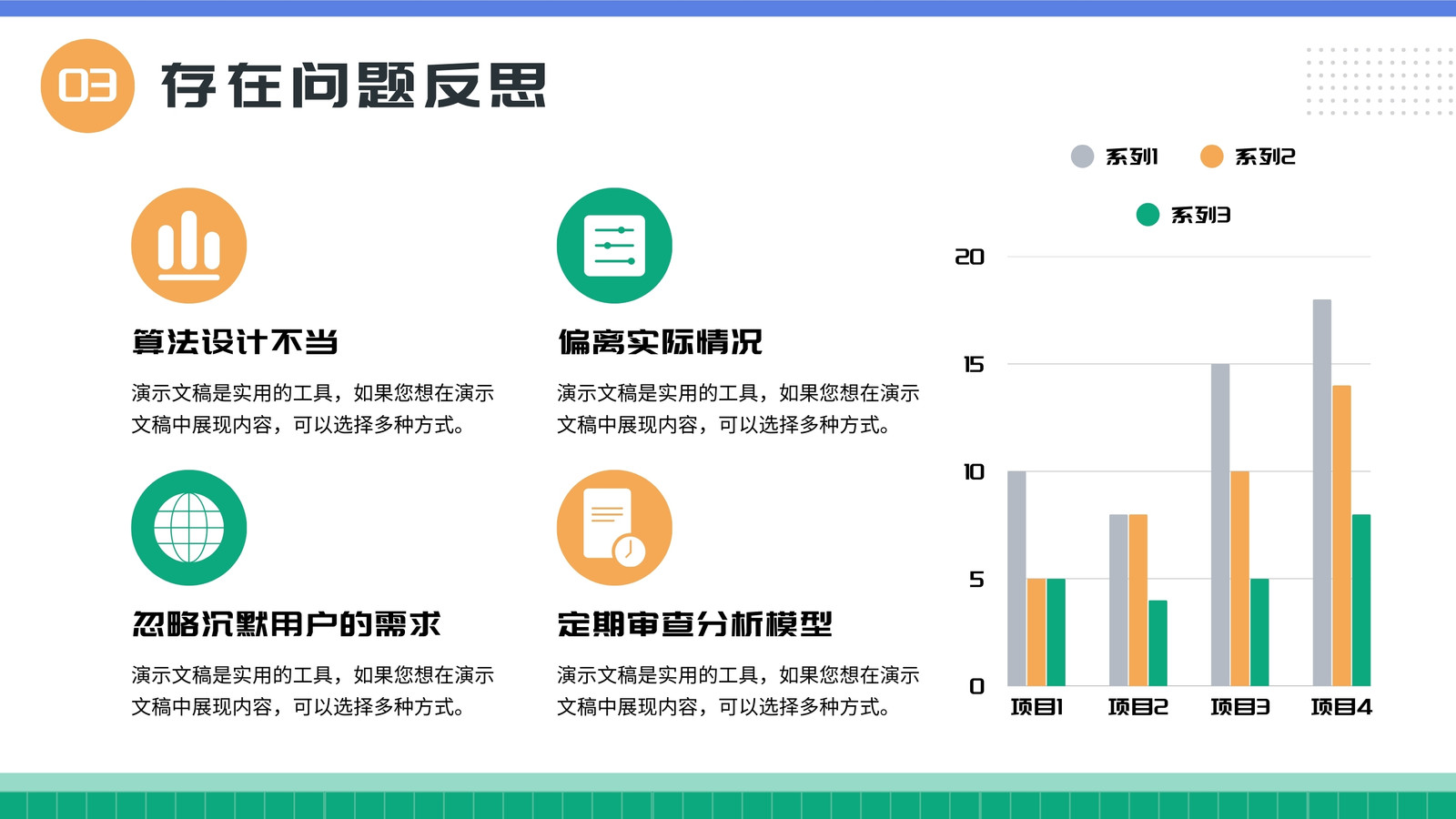 03 存在问题反思

算法设计不当

演示文稿是实用的工具，如果您想在演示文稿中展现内容，可以选择多种方式。

偏离实际情况

演示文稿是实用的工具，如果您想在演示文稿中展现内容，可以选择多种方式。

忽略沉默用户的需求

演示文稿是实用的工具，如果您想在演示文稿中展现内容，可以选择多种方式。

定期审查分析模型

演示文稿是实用的工具，如果您想在演示文稿中展现内容，可以选择多种方式。

系列1 系列2 系列3

20
15
10
5
0

项目1 项目2 项目3 项目4